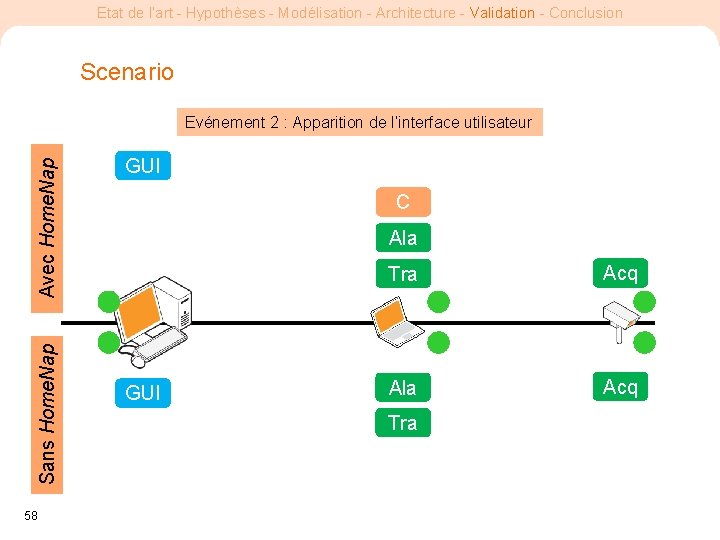 Etat de l'art - Hypothèses - Modélisation - Architecture - Validation - Conclusion

Scenario

Evénement 2 : Apparition de l'interface utilisateur

Avec HomeNap

GUI

C

Ala

Tra

Acq

Sans HomeNap

GUI

Ala

Tra

Acq

58